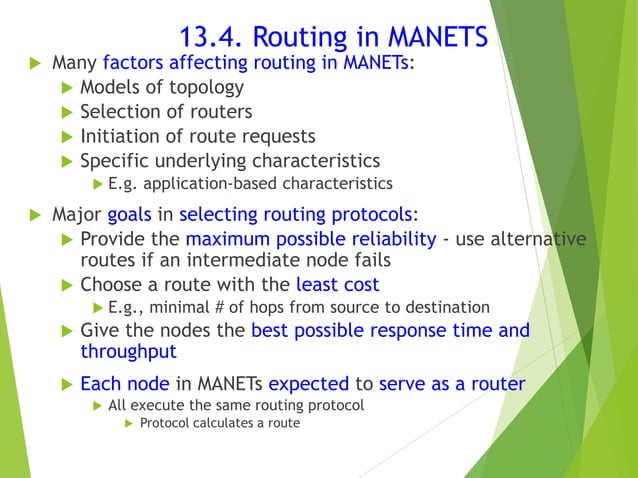 13.4. Routing in MANETS

Many factors affecting routing in MANETs:

Models of topology

Selection of routers

Initiation of route requests

Specific underlying characteristics

E.g. application-based characteristics

Major goals in selecting routing protocols:

Provide the maximum possible reliability - use alternative routes if an intermediate node fails

Choose a route with the least cost

E.g., minimal # of hops from source to destination

Give the nodes the best possible response time and throughput

Each node in MANETs expected to serve as a router

All execute the same routing protocol

Protocol calculates a route